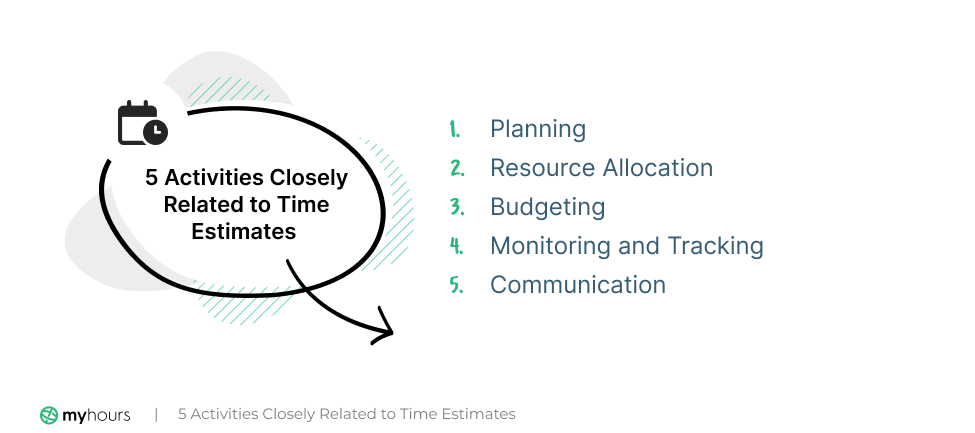 5 Activities Closely Related to Time Estimates

1. Planning
2. Resource Allocation
3. Budgeting
4. Monitoring and Tracking
5. Communication

myhours | 5 Activities Closely Related to Time Estimates